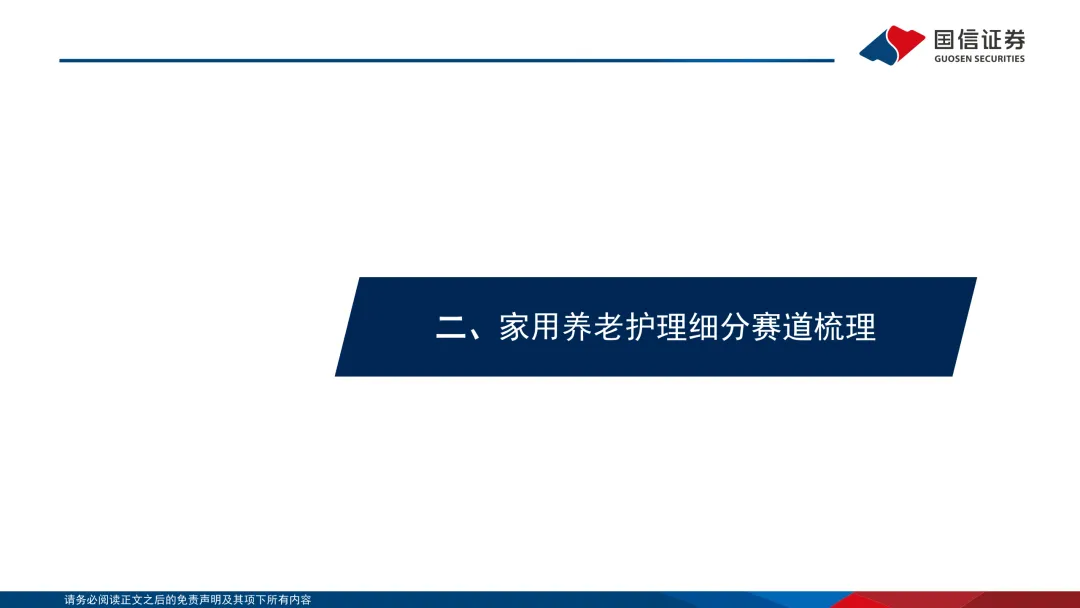 国信证券
GUOSEN SECURITIES

二、家用养老护理细分赛道梳理

请务必阅读正文之后的免责声明及其项下所有内容